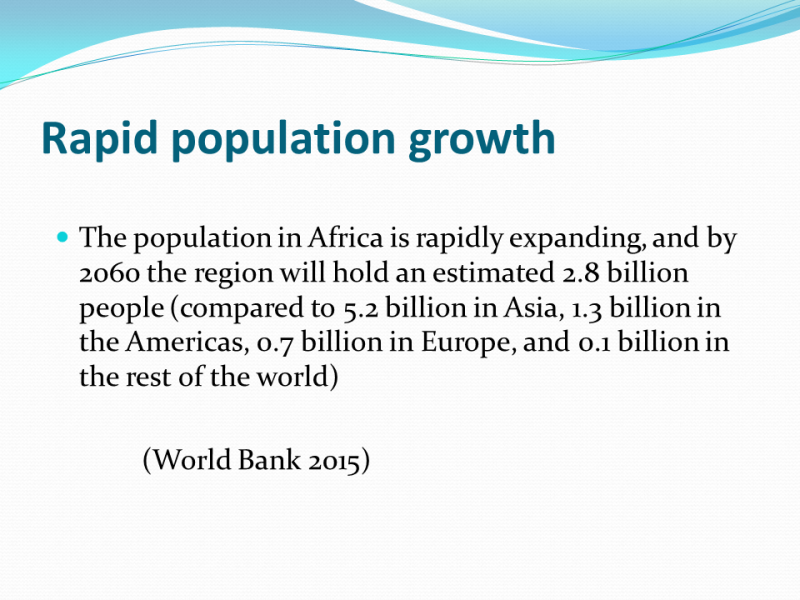 Rapid population growth

The population in Africa is rapidly expanding, and by 2060 the region will hold an estimated 2.8 billion people (compared to 5.2 billion in Asia, 1.3 billion in the Americas, 0.7 billion in Europe, and 0.1 billion in the rest of the world)

(World Bank 2015)